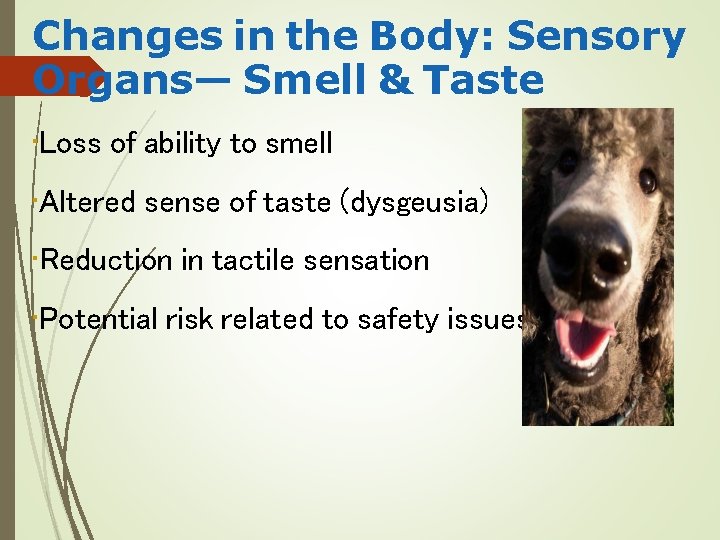 Changes in the Body: Sensory Organs— Smell & Taste

Loss of ability to smell

Altered sense of taste (dysgeusia)

Reduction in tactile sensation

Potential risk related to safety issues